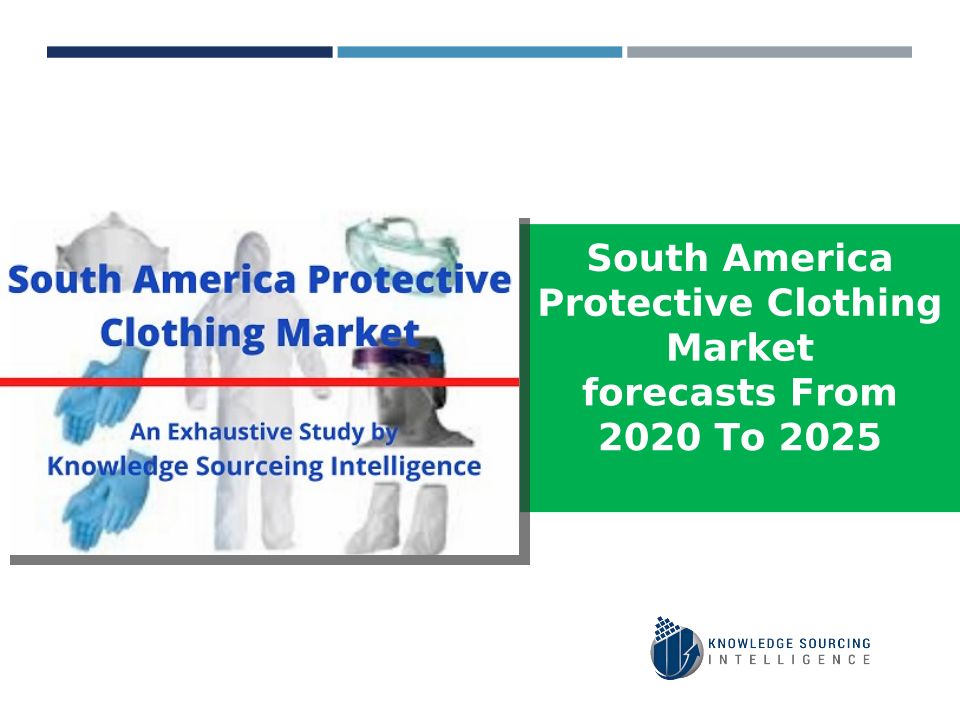 South America Protective Clothing Market

An Exhaustive Study by
Knowledge Sourceing Intelligence

South America Protective Clothing Market forecasts From 2020 To 2025

KNOWLEDGE SOURCING
INTELLIGENCE